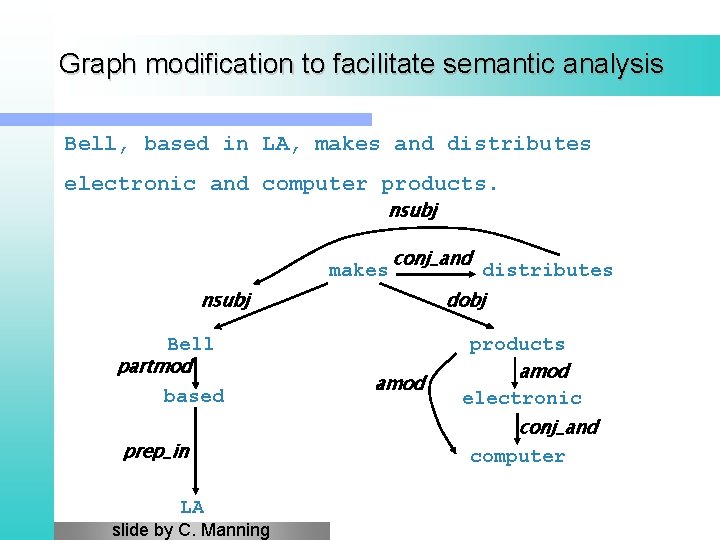 Graph modification to facilitate semantic analysis

Bell, based in LA, makes and distributes electronic and computer products.

nsubj

makes conj_and distributes

nsubj

dobj

Bell

products

partmod

amod

amod

based

electronic

conj_and

prep_in

computer

LA

slide by C. Manning